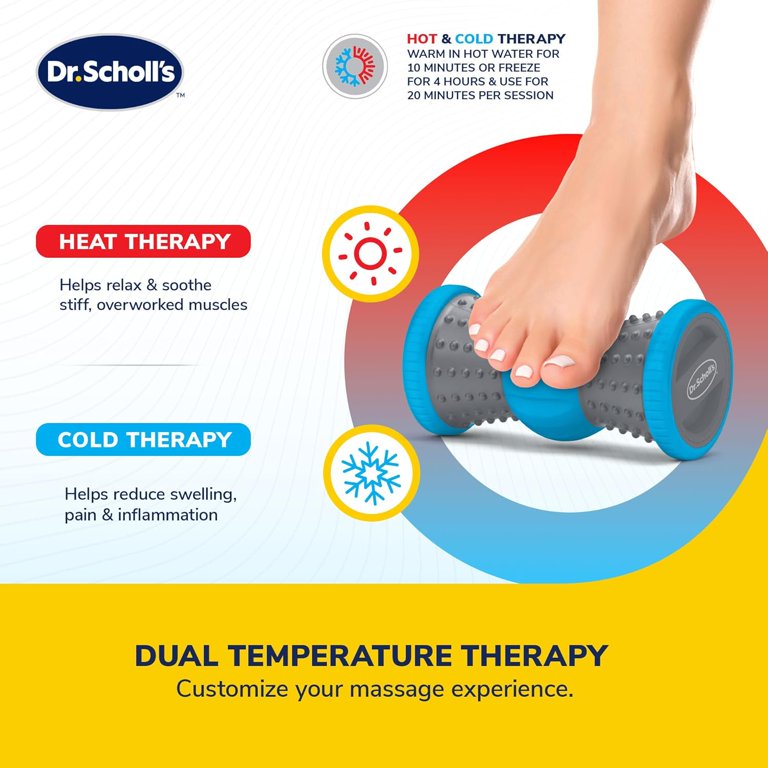 Dr.Scholl's™

HOT & COLD THERAPY
WARM IN HOT WATER FOR 10 MINUTES OR FREEZE FOR 4 HOURS & USE FOR 20 MINUTES PER SESSION

HEAT THERAPY

Helps relax & soothe stiff, overworked muscles

COLD THERAPY

Helps reduce swelling, pain & inflammation

Dr.Scholl's

DUAL TEMPERATURE THERAPY
Customize your massage experience.